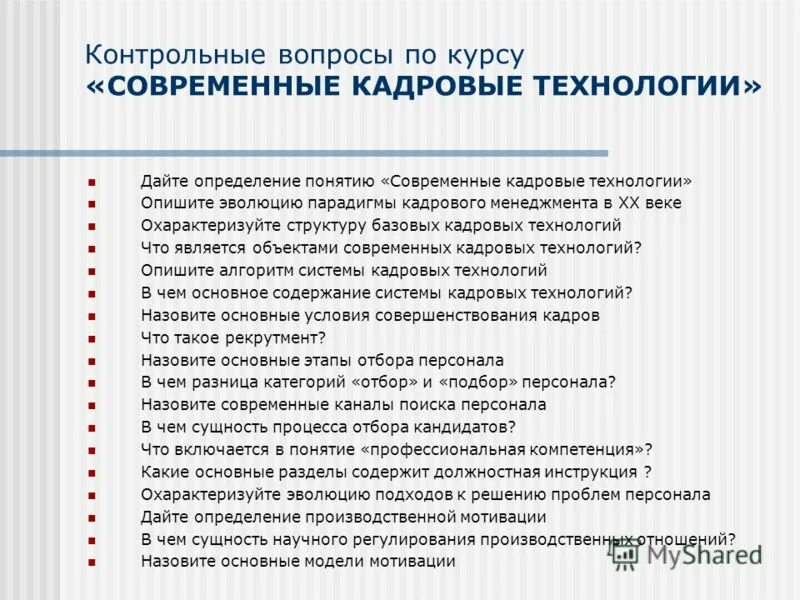 Контрольные вопросы по курсу
«СОВРЕМЕННЫЕ КАДРОВЫЕ ТЕХНОЛОГИИ»

- Дайте определение понятию «Современные кадровые технологии»
- Опишите эволюцию парадигмы кадрового менеджмента в XX веке
- Охарактеризуйте структуру базовых кадровых технологий
- Что является объектами современных кадровых технологий?
- Опишите алгоритм системы кадровых технологий
- В чем основное содержание системы кадровых технологий?
- Назовите основные условия совершенствования кадров
- Что такое рекрутмент?
- Назовите основные этапы отбора персонала
- В чем разница категорий «отбор» и «подбор» персонала?
- Назовите современные каналы поиска персонала
- В чем сущность процесса отбора кандидатов?
- Что включается в понятие «профессиональная компетенция»?
- Какие основные разделы содержит должностная инструкция ?
- Охарактеризуйте эволюцию подходов к решению проблем персонала
- Дайте определение производственной мотивации
- В чем сущность научного регулирования производственных отношений?
- Назовите основные модели мотивации

MyShared